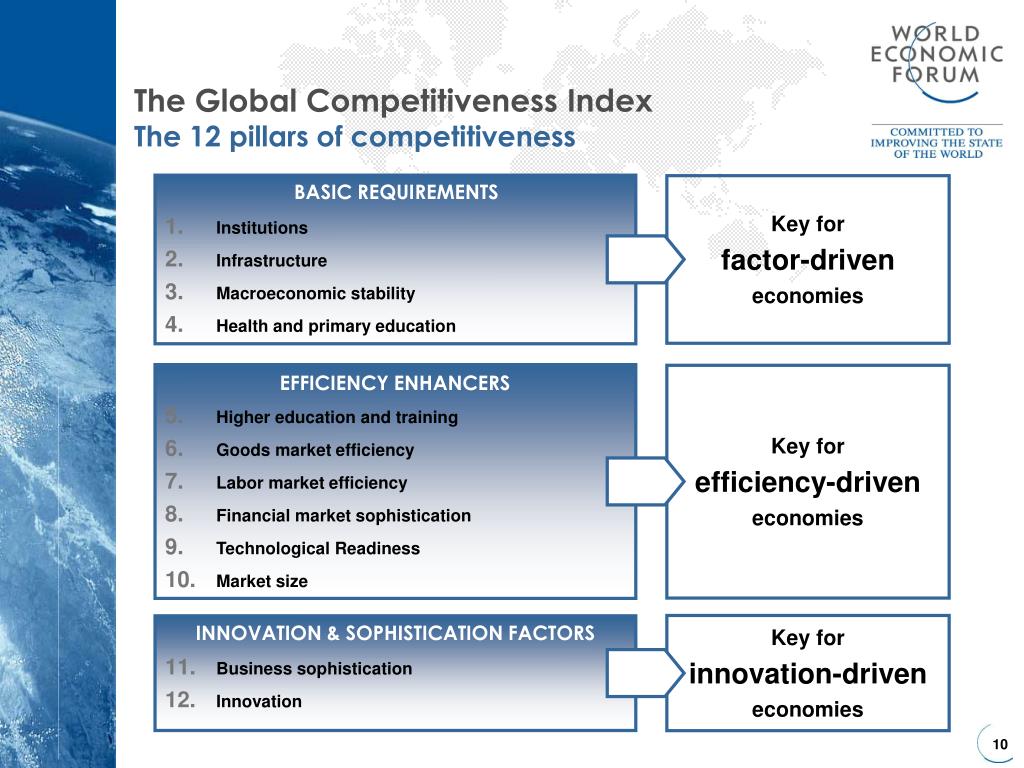 WORLD ECONOMIC FORUM

COMMITTED TO IMPROVING THE STATE OF THE WORLD

The Global Competitiveness Index
The 12 pillars of competitiveness

BASIC REQUIREMENTS
1. Institutions
2. Infrastructure
3. Macroeconomic stability
4. Health and primary education

Key for
factor-driven
economies

EFFICIENCY ENHANCERS
5. Higher education and training
6. Goods market efficiency
7. Labor market efficiency
8. Financial market sophistication
9. Technological Readiness
10. Market size

Key for
efficiency-driven
economies

INNOVATION & SOPHISTICATION FACTORS
11. Business sophistication
12. Innovation

Key for
innovation-driven
economies

10